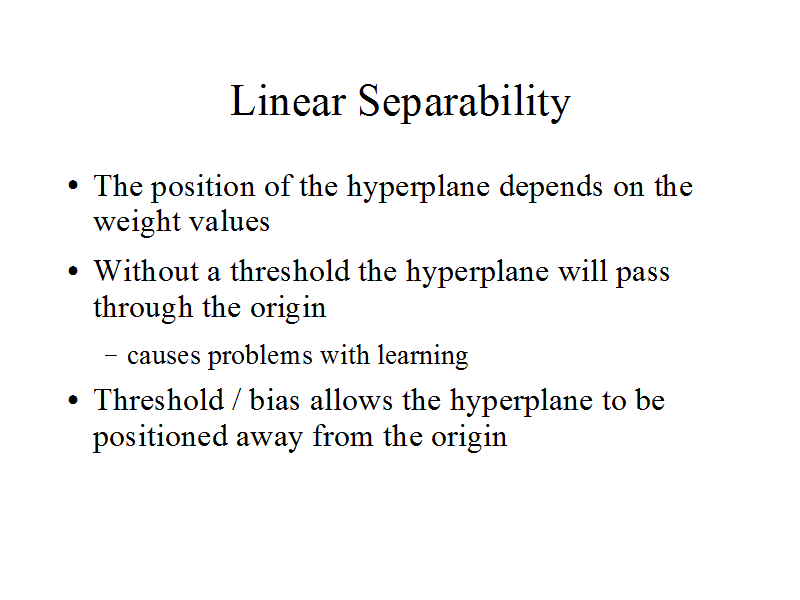 Linear Separability

• The position of the hyperplane depends on the weight values

• Without a threshold the hyperplane will pass through the origin

– causes problems with learning

• Threshold / bias allows the hyperplane to be positioned away from the origin